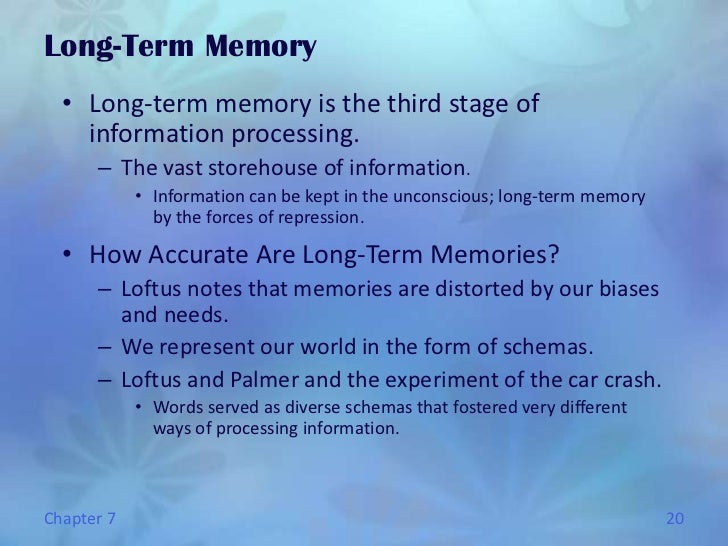 Long-Term Memory

• Long-term memory is the third stage of information processing.
– The vast storehouse of information.
• Information can be kept in the unconscious; long-term memory by the forces of repression.

• How Accurate Are Long-Term Memories?
– Loftus notes that memories are distorted by our biases and needs.
– We represent our world in the form of schemas.
– Loftus and Palmer and the experiment of the car crash.
• Words served as diverse schemas that fostered very different ways of processing information.

Chapter 7

20